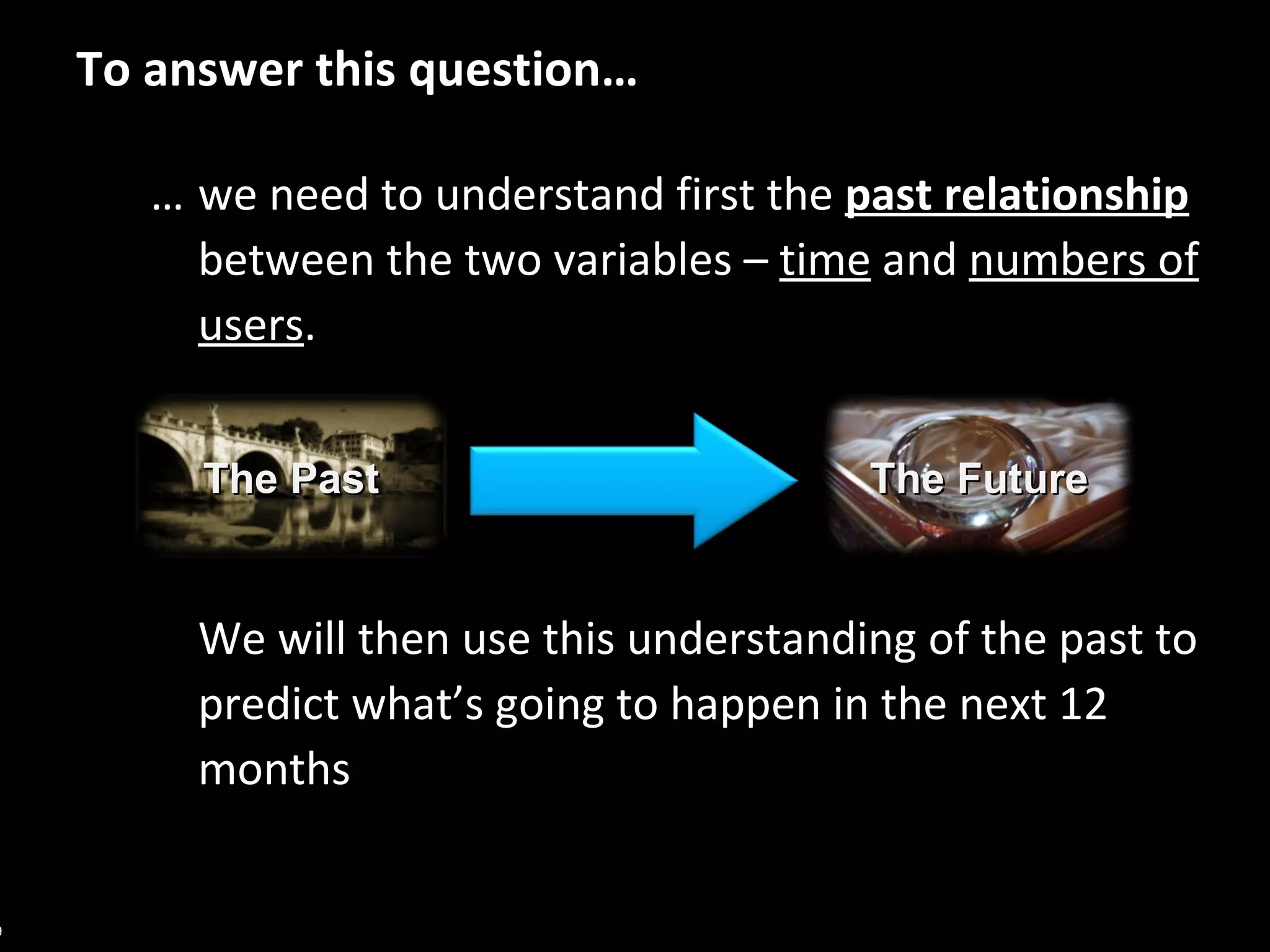 To answer this question…

… we need to understand first the past relationship between the two variables – time and numbers of users.

The Past

The Future

We will then use this understanding of the past to predict what’s going to happen in the next 12 months